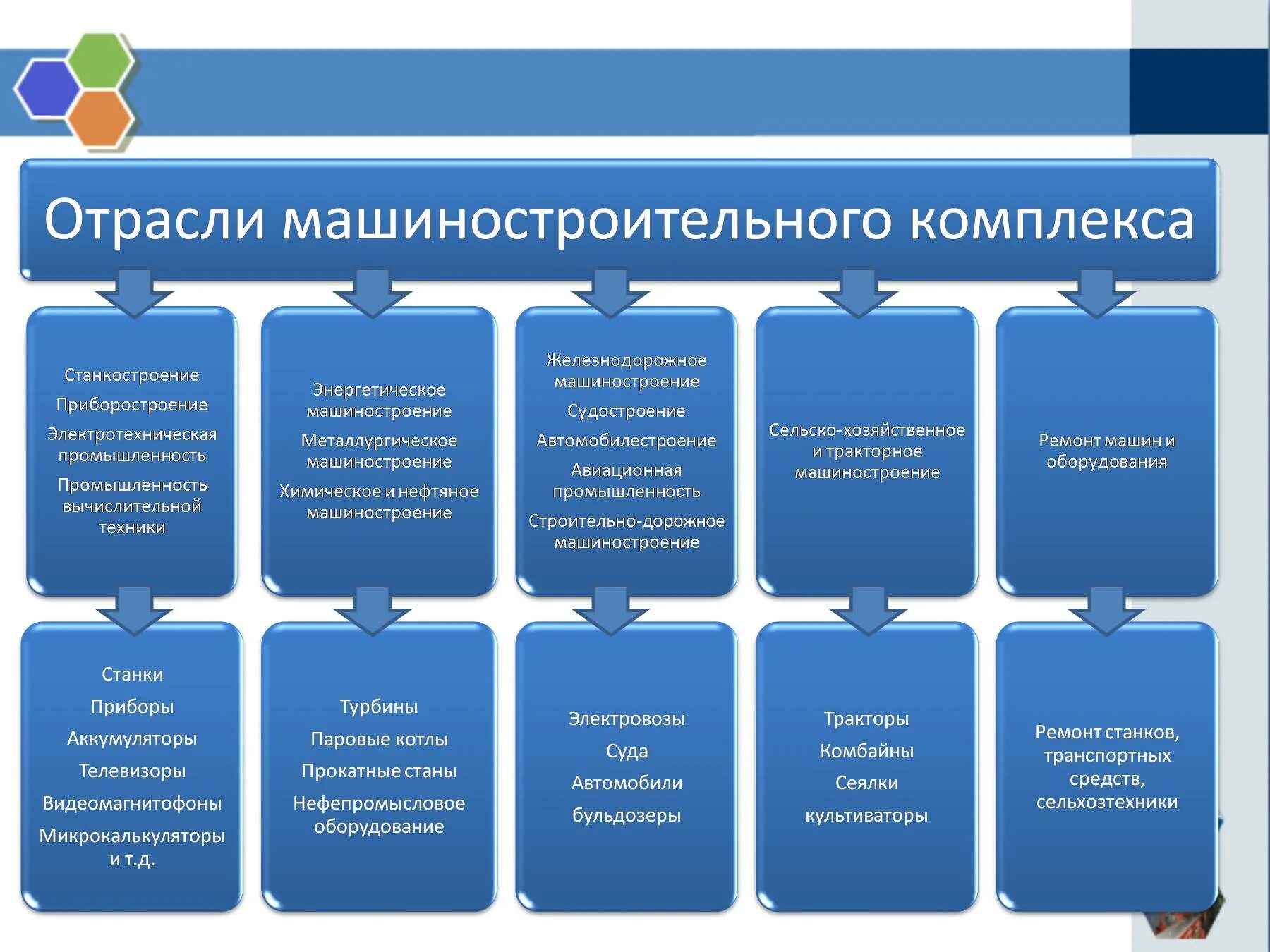 Отрасли машиностроительного комплекса

Станкостроение
Приборостроение
Электротехническая промышленность
Промышленность вычислительной техники

Энергетическое машиностроение
Металлургическое машиностроение
Химическое и нефтяное машиностроение

Железнодорожное машиностроение
Судостроение
Автомобилестроение
Авиационная промышленность
Строительно-дорожное машиностроение

Сельско-хозяйственное и тракторное машиностроение

Ремонт машин и оборудования

Станки
Приборы
Аккумуляторы
Телевизоры
Видеомагнитофоны
Микрокалькуляторы и т.д.

Турбины
Паровые котлы
Прокатные станы
Нефепромысловое оборудование

Электровозы
Суда
Автомобили
бульдозеры

Тракторы
Комбайны
Сеялки
культиваторы

Ремонт станков, транспортных средств, сельхозтехники